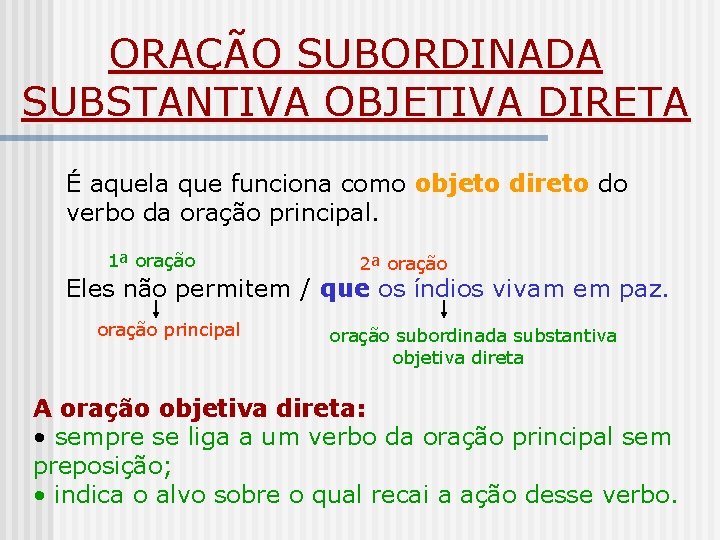 ORAÇÃO SUBORDINADA SUBSTANTIVA OBJETIVA DIRETA

É aquela que funciona como objeto direto do verbo da oração principal.

1ª oração

2ª oração

Eles não permitem / que os índios vivam em paz.

oração principal

oração subordinada substantiva objetiva direta

A oração objetiva direta:
• sempre se liga a um verbo da oração principal sem preposição;
• indica o alvo sobre o qual recai a ação desse verbo.